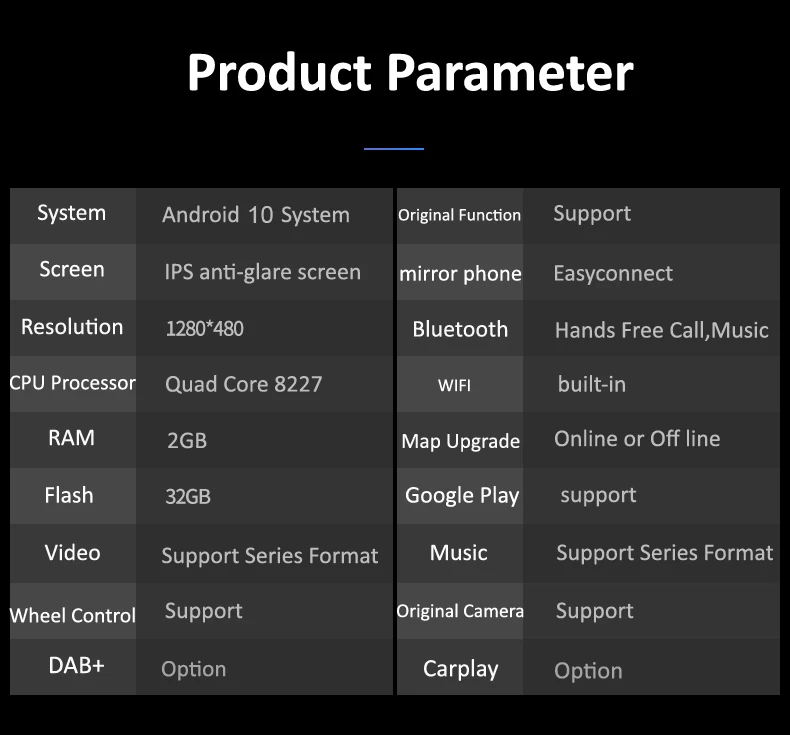 Product Parameter

| System | Android 10 System |
|---|---|
| Screen | IPS anti-glare screen |
| Resolution | 1280*480 |
| CPU Processor | Quad Core 8227 |
| RAM | 2GB |
| Flash | 32GB |
| Video | Support Series Format |
| Wheel Control | Support |
| DAB+ | Option |

| Original Function | Support |
|---|---|
| mirror phone | Easyconnect |
| Bluetooth | Hands Free Call,Music |
| WIFI | built-in |
| Map Upgrade | Online or Off line |
| Google Play | support |
| Music | Support Series Format |
| Original Camera | Support |
| Carplay | Option |